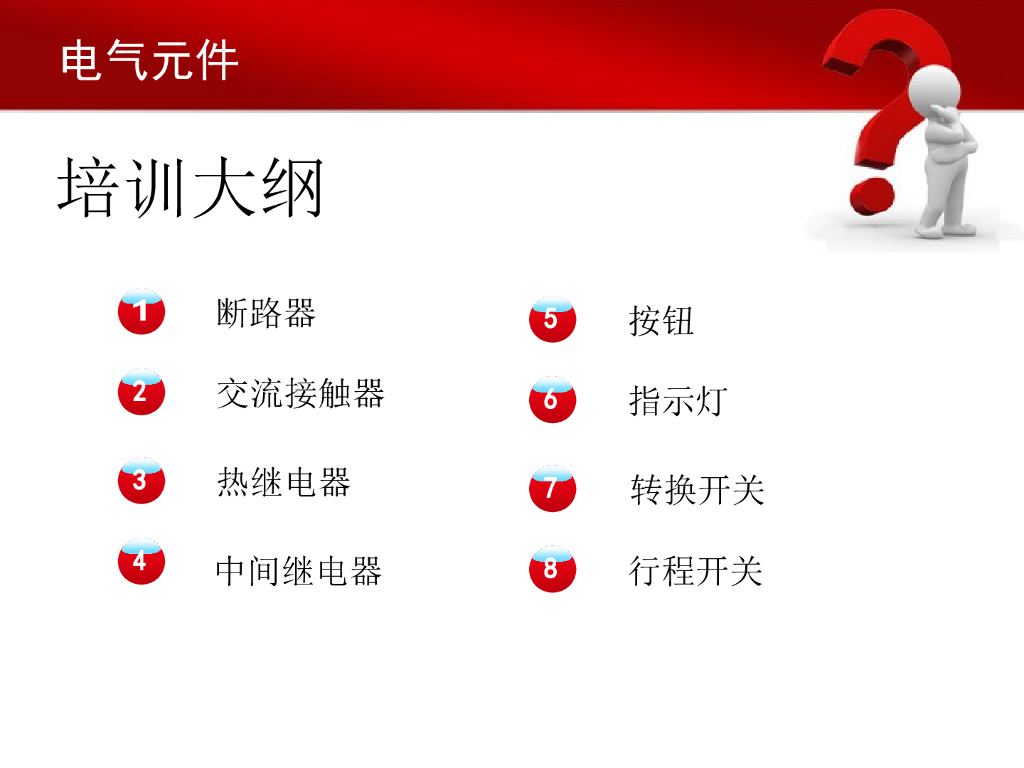 电气元件

培训大纲

1 断路器

2 交流接触器

3 热继电器

4 中间继电器

5 按钮

6 指示灯

7 转换开关

8 行程开关